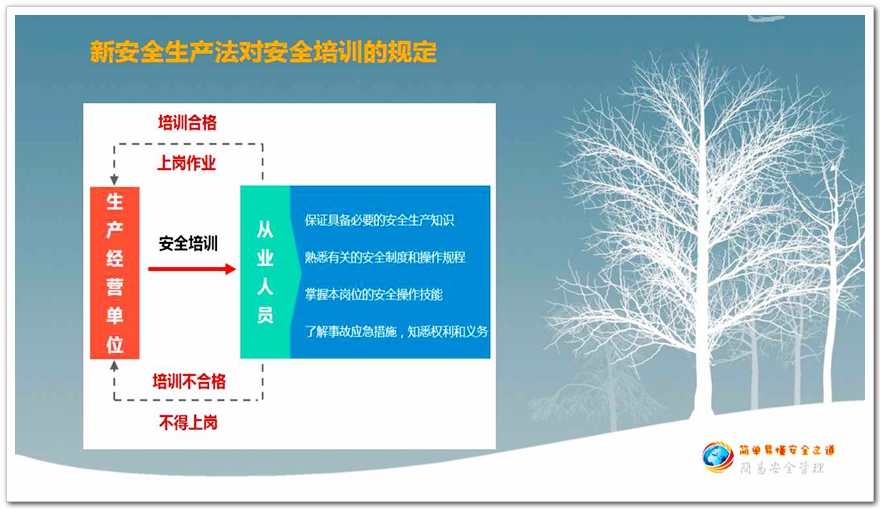 新安全生产法对安全培训的规定

培训合格

上岗作业

生产经营单位

安全培训

从业人员

保证具备必要的安全生产知识

熟悉有关的安全制度和操作规程

掌握本岗位的安全操作技能

了解事故应急措施，知悉权利和义务

培训不合格

不得上岗

简单易懂安全之道

简易安全管理